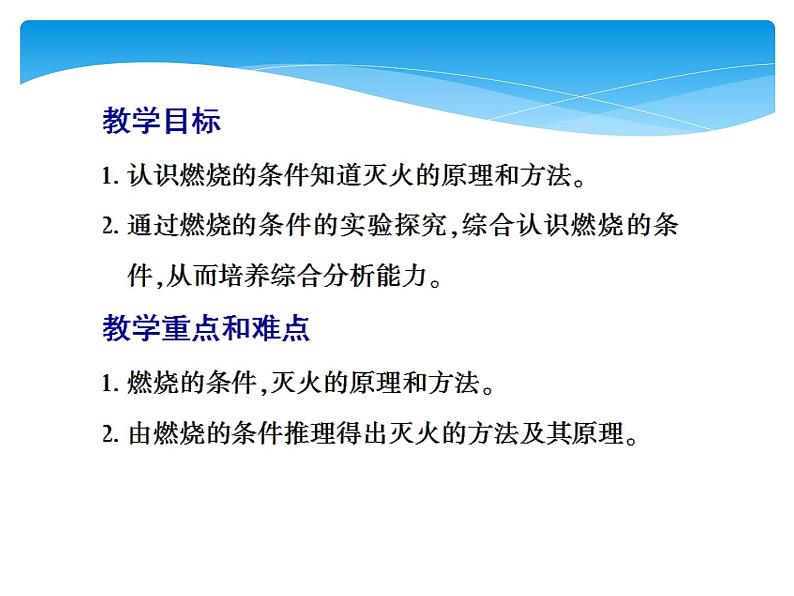 教学目标

1. 认识燃烧的条件知道灭火的原理和方法。

2. 通过燃烧的条件的实验探究,综合认识燃烧的条件,从而培养综合分析能力。

教学重点和难点

1. 燃烧的条件,灭火的原理和方法。

2. 由燃烧的条件推理得出灭火的方法及其原理。